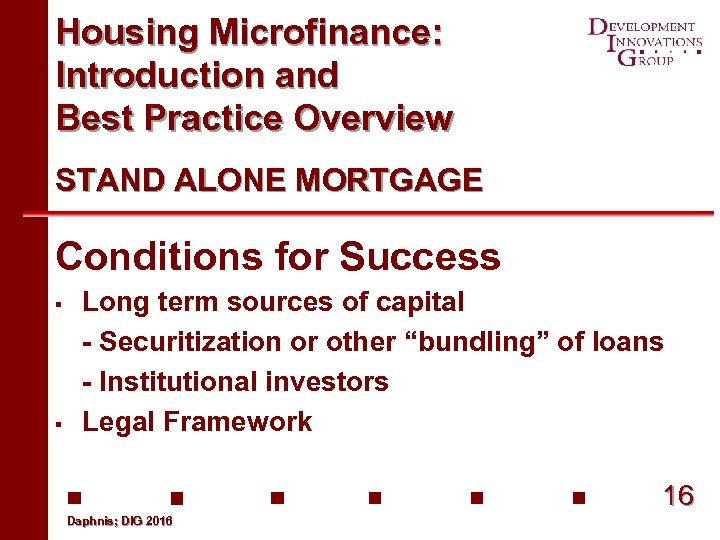 Housing Microfinance: Introduction and Best Practice Overview

DEVELOPMENT INNOVATIONS GROUP

STAND ALONE MORTGAGE

Conditions for Success

▪ Long term sources of capital

- Securitization or other “bundling” of loans

- Institutional investors

▪ Legal Framework

16

Daphnis; DIG 2016